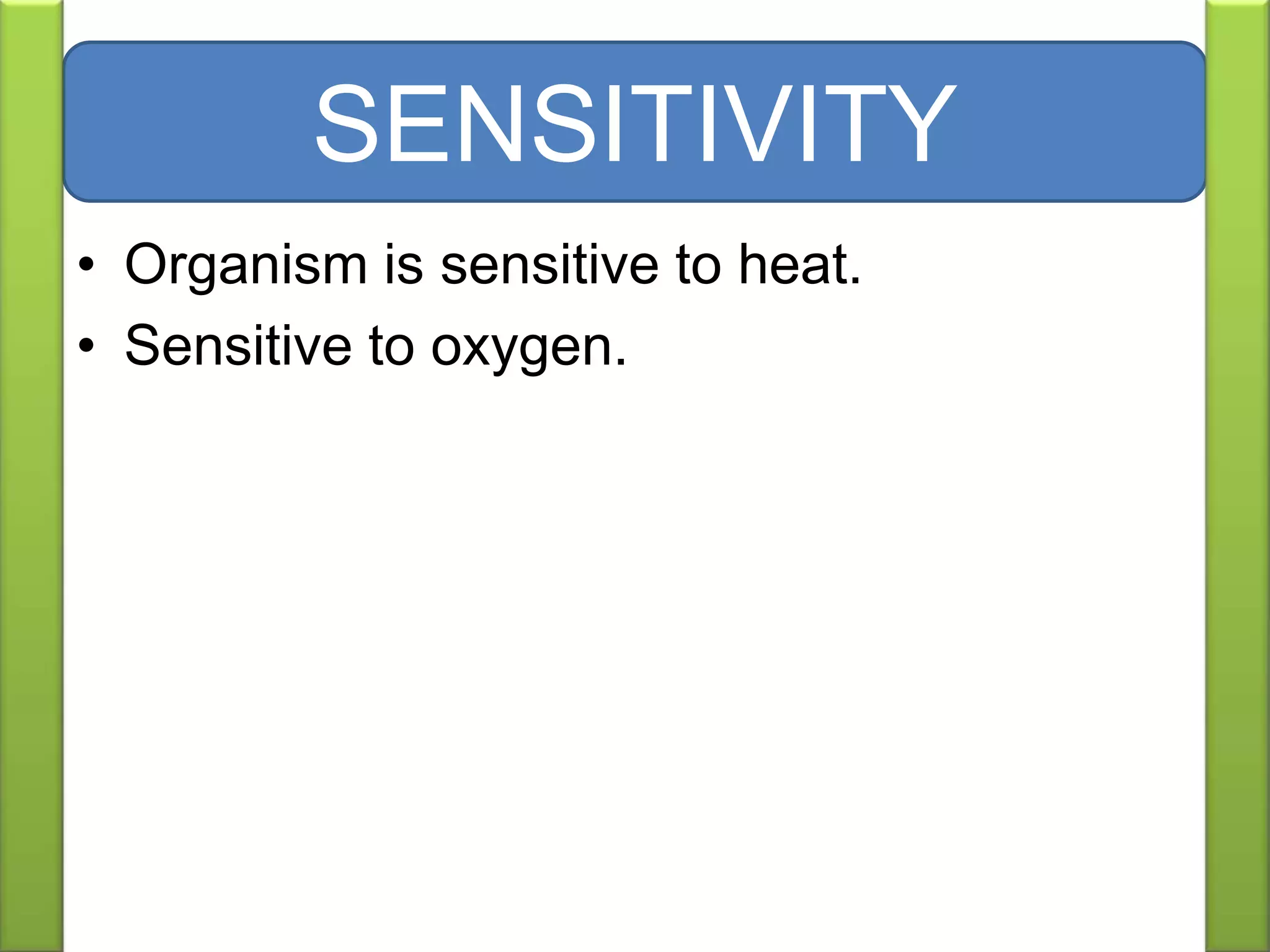 SENSITIVITY

• Organism is sensitive to heat.
• Sensitive to oxygen.